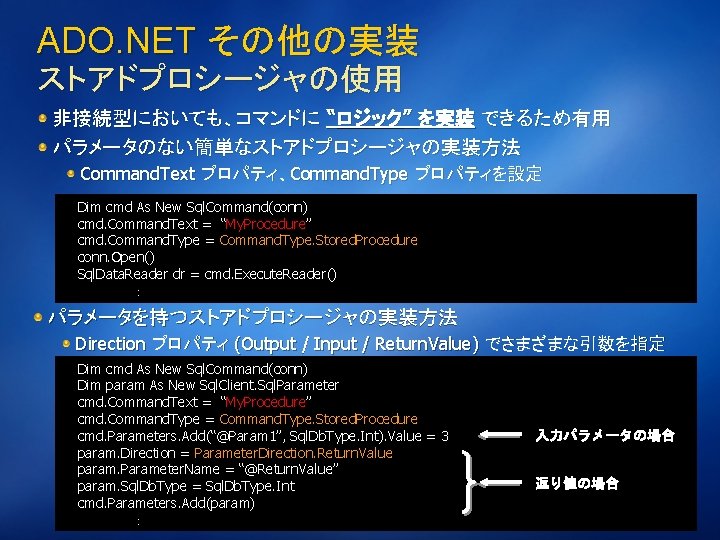 ADO.NET その他の実装
ストアドプロシージャの使用

非接続型においても、コマンドに "ロジック" を実装 できるため有用

パラメータのない簡単なストアドプロシージャの実装方法

CommandText プロパティ、CommandType プロパティを設定

Dim cmd As New SqlCommand(conn)
cmd.CommandText = "MyProcedure"
cmd.CommandType = CommandType.StoredProcedure
conn.Open()
SqlDataReader dr = cmd.ExecuteReader()
:

パラメータを持つストアドプロシージャの実装方法

Direction プロパティ (Output / Input / ReturnValue) でさまざまな引数を指定

Dim cmd As New SqlCommand(conn)
Dim param As New SqlClient.SqlParameter
cmd.CommandText = "MyProcedure"
cmd.CommandType = CommandType.StoredProcedure
cmd.Parameters.Add("@Param1", SqlDbType.Int).Value = 3
param.Direction = ParameterDirection.ReturnValue
param.ParameterName = "@ReturnValue"
param.SqlDbType = SqlDbType.Int
cmd.Parameters.Add(param)
:

入力パラメータの場合

返り値の場合